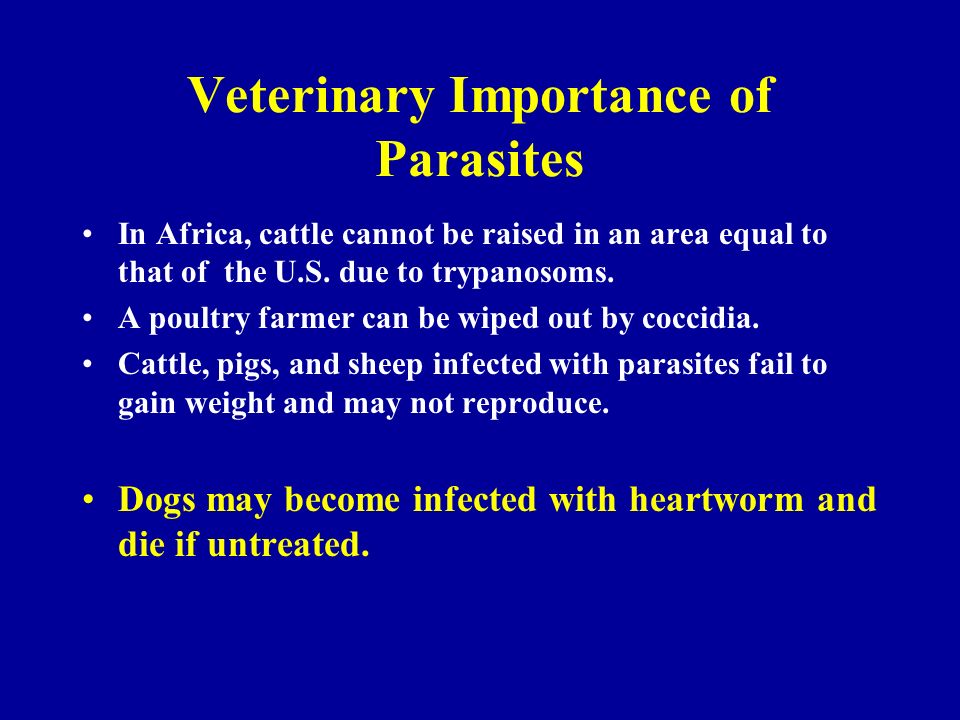 Veterinary Importance of Parasites

• In Africa, cattle cannot be raised in an area equal to that of the U.S. due to trypanosoms.
• A poultry farmer can be wiped out by coccidia.
• Cattle, pigs, and sheep infected with parasites fail to gain weight and may not reproduce.

• Dogs may become infected with heartworm and die if untreated.